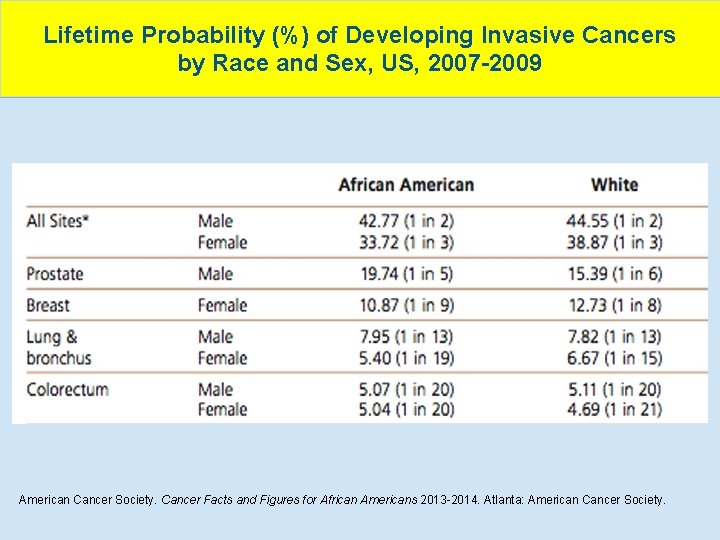 Lifetime Probability (%) of Developing Invasive Cancers by Race and Sex, US, 2007-2009

| | | African American | White |
|---|---|---|---|
| All Sites* | Male | 42.77 (1 in 2) | 44.55 (1 in 2) |
| | Female | 33.72 (1 in 3) | 38.87 (1 in 3) |
| Prostate | Male | 19.74 (1 in 5) | 15.39 (1 in 6) |
| Breast | Female | 10.87 (1 in 9) | 12.73 (1 in 8) |
| Lung & bronchus | Male | 7.95 (1 in 13) | 7.82 (1 in 13) |
| | Female | 5.40 (1 in 19) | 6.67 (1 in 15) |
| Colorectum | Male | 5.07 (1 in 20) | 5.11 (1 in 20) |
| | Female | 5.04 (1 in 20) | 4.69 (1 in 21) |

American Cancer Society. Cancer Facts and Figures for African Americans 2013-2014. Atlanta: American Cancer Society.